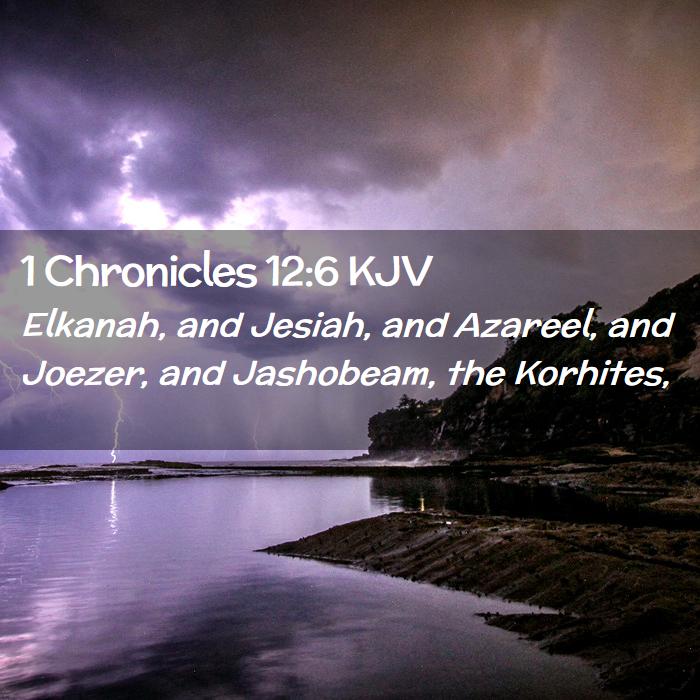 1 Chronicles 12:6 KJV

Elkanah, and Jesiah, and Azareel, and Joezer, and Jashobeam, the Korhites,